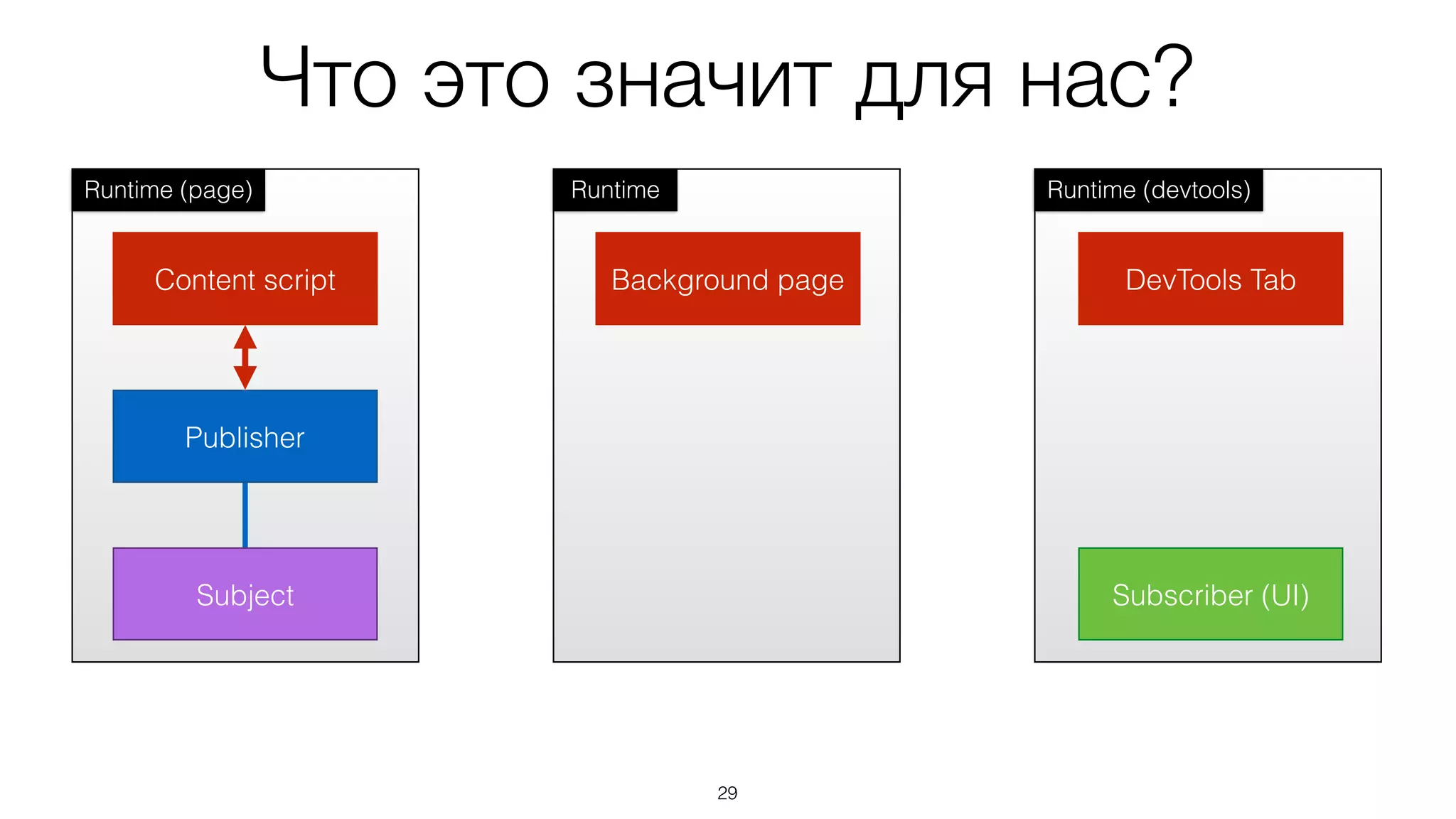 Что это значит для нас?

Runtime (page)

Content script

Publisher

Subject

Runtime

Background page

Runtime (devtools)

DevTools Tab

Subscriber (UI)

29